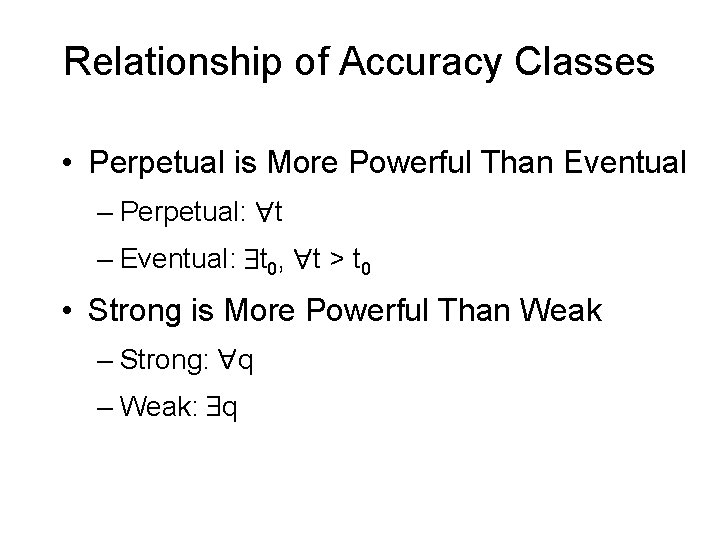 Relationship of Accuracy Classes

• Perpetual is More Powerful Than Eventual

– Perpetual: $\forall t$

– Eventual: $\exists t_0, \forall t > t_0$

• Strong is More Powerful Than Weak

– Strong: $\forall q$

– Weak: $\exists q$